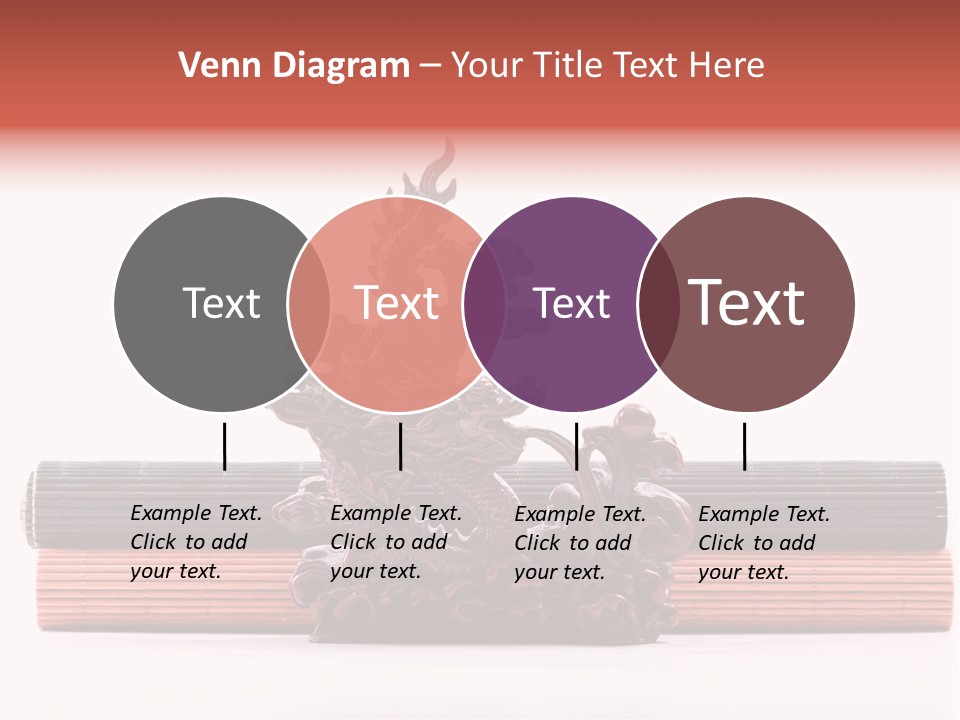 Venn Diagram – Your Title Text Here

Text

Text

Text

Text

Example Text. Click to add your text.

Example Text. Click to add your text.

Example Text. Click to add your text.

Example Text. Click to add your text.